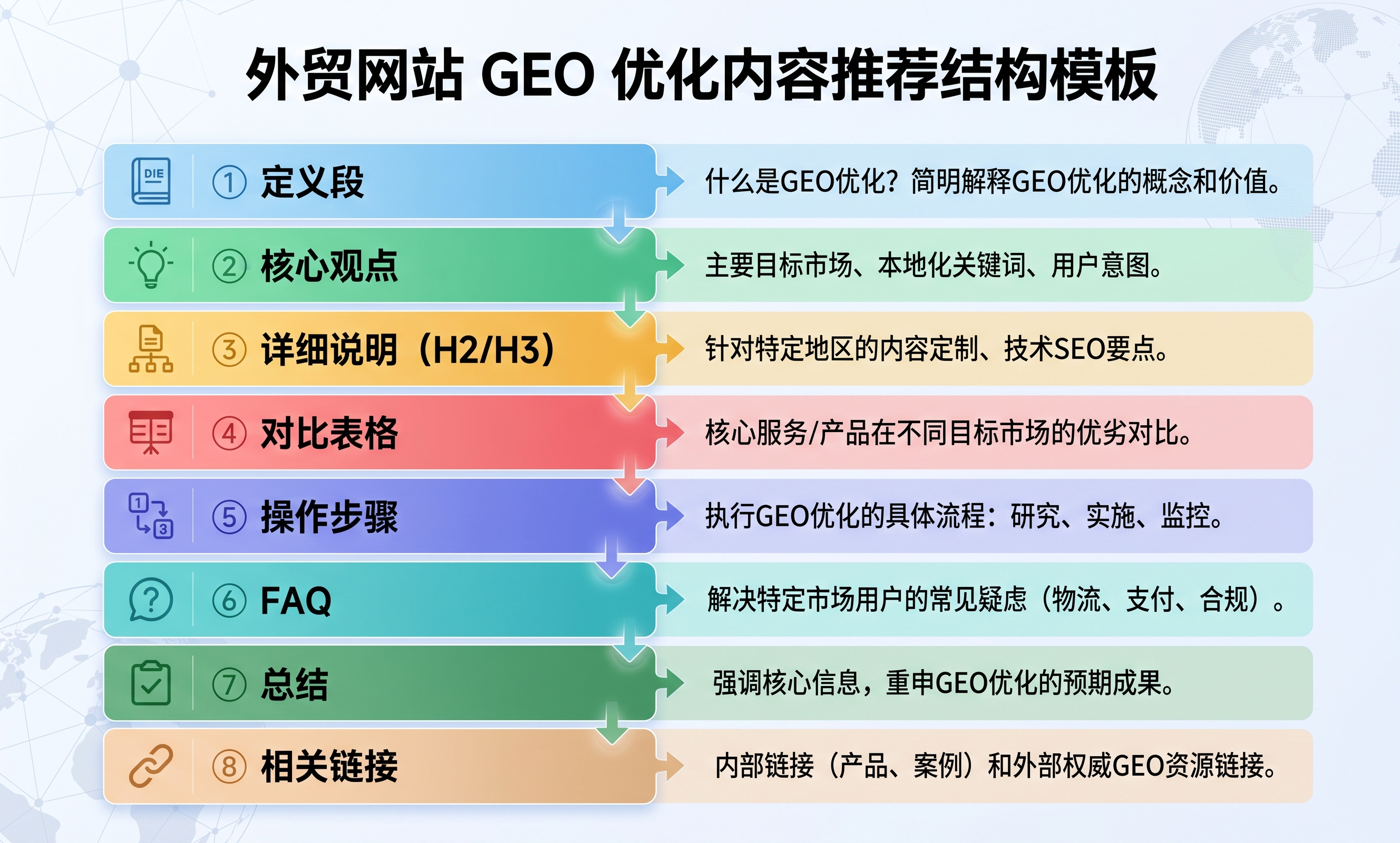 外贸网站 GEO 优化内容推荐结构模板

DIE

① 定义段
什么是GEO优化？简明解释GEO优化的概念和价值。

② 核心观点
主要目标市场、本地化关键词、用户意图。

③ 详细说明（H2/H3）
针对特定地区的内容定制、技术SEO要点。

④ 对比表格
核心服务/产品在不同目标市场的优劣对比。

1 3
⑤ 操作步骤
执行GEO优化的具体流程：研究、实施、监控。

⑥ FAQ
解决特定市场用户的常见疑虑（物流、支付、合规）。

⑦ 总结
强调核心信息，重申GEO优化的预期成果。

⑧ 相关链接
内部链接（产品、案例）和外部权威GEO资源链接。